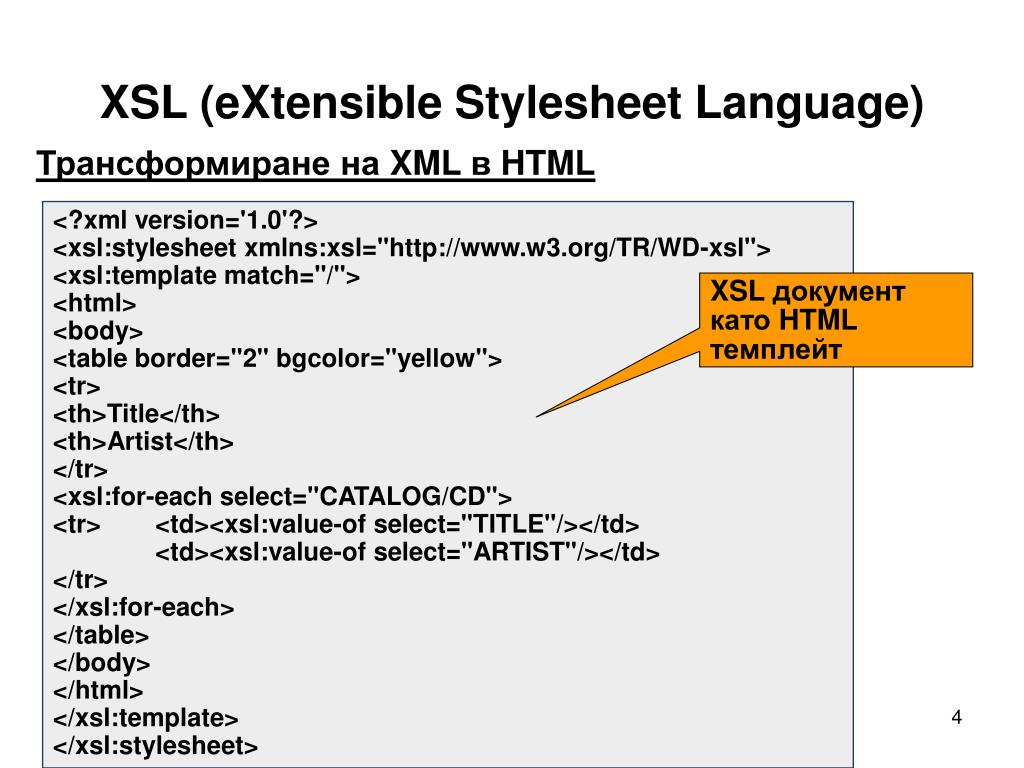 XSL (eXtensible Stylesheet Language)

Трансформиране на XML в HTML

<?xml version='1.0'?>
<xsl:stylesheet xmlns:xsl="http://www.w3.org/TR/WD-xsl">
<xsl:template match="/">
<html>
<body>
<table border="2" bgcolor="yellow">
<tr>
<th>Title</th>
<th>Artist</th>
</tr>
<xsl:for-each select="CATALOG/CD">
<tr> <td><xsl:value-of select="TITLE"/></td>
<td><xsl:value-of select="ARTIST"/></td>
</tr>
</xsl:for-each>
</table>
</body>
</html>
</xsl:template>
</xsl:stylesheet>

XSL документ като HTML темплейт

4